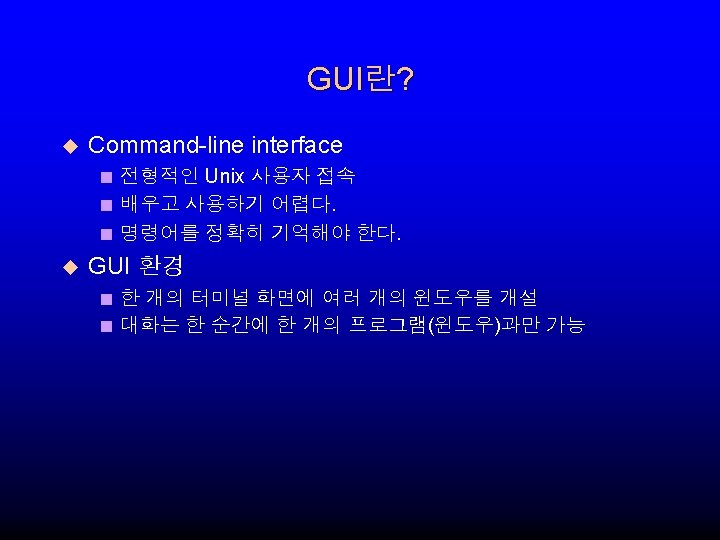 GUI란?

◆ Command-line interface
■ 전형적인 Unix 사용자 접속
■ 배우고 사용하기 어렵다.
■ 명령어를 정확히 기억해야 한다.

◆ GUI 환경
■ 한 개의 터미널 화면에 여러 개의 윈도우를 개설
■ 대화는 한 순간에 한 개의 프로그램(윈도우)과만 가능